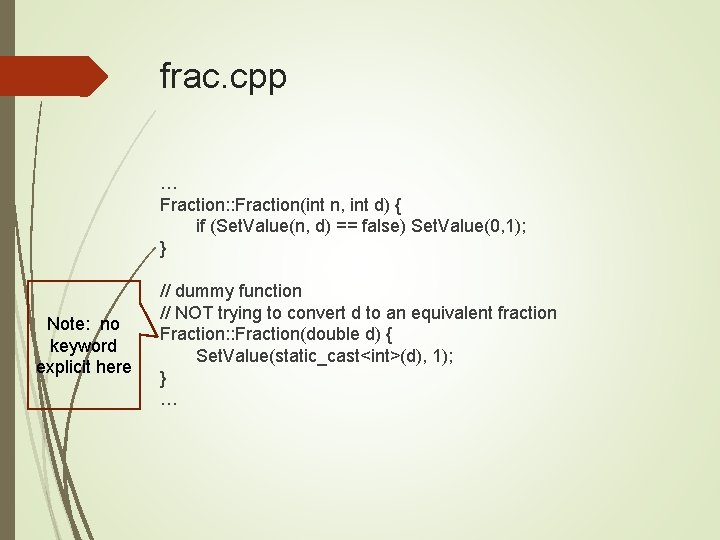 frac.cpp

…
Fraction::Fraction(int n, int d) {
if (SetValue(n, d) == false) SetValue(0,1);
}

// dummy function
// NOT trying to convert d to an equivalent fraction
Fraction::Fraction(double d) {
SetValue(static_cast<int>(d), 1);
}
…

Note: no keyword explicit here